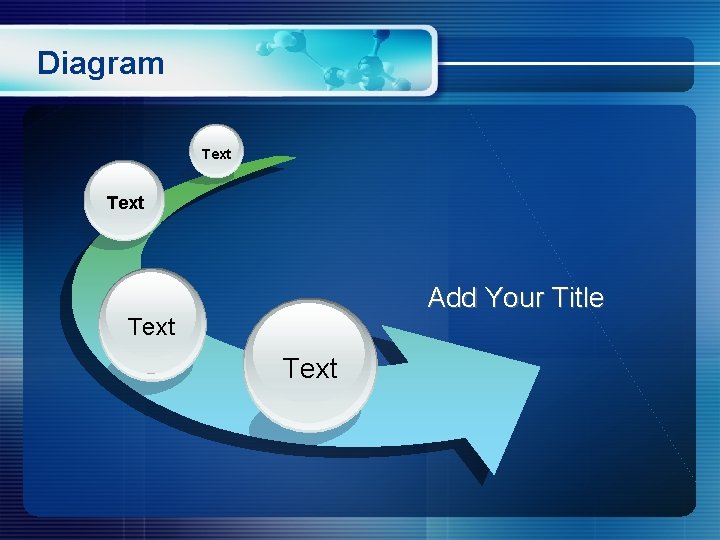 Diagram

Text

Text

Text

Text

Add Your Title